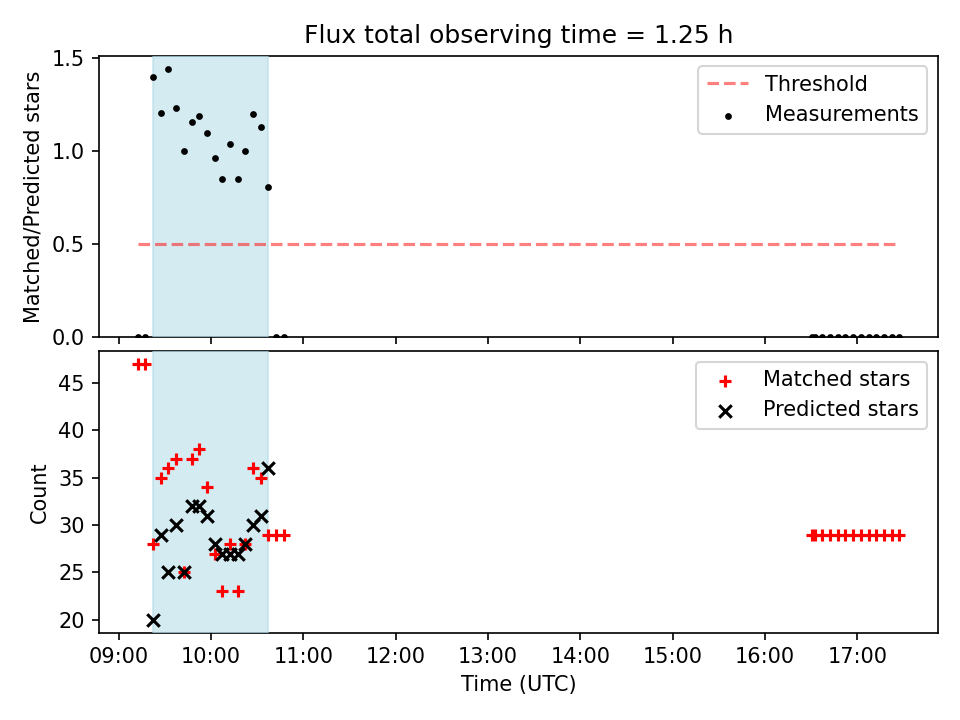 Flux total observing time = 1.25 h

Matched/Predicted stars

1.5
1.0
0.5
0.0

Threshold
Measurements

Count

45
40
35
30
25
20

Matched stars
Predicted stars

09:00 10:00 11:00 12:00 13:00 14:00 15:00 16:00 17:00
Time (UTC)